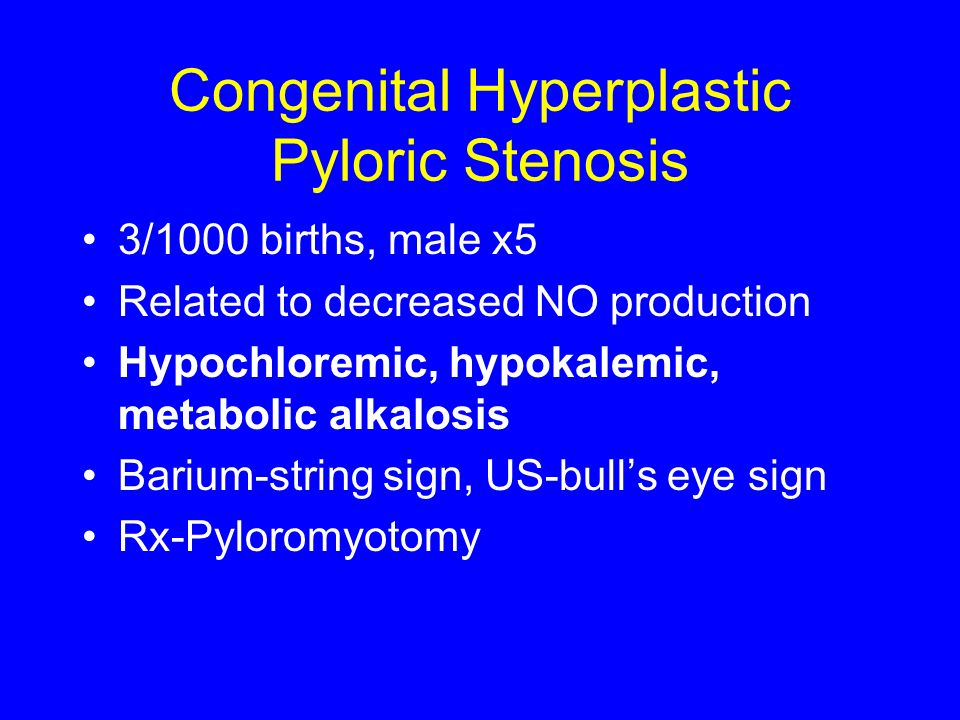 Congenital Hyperplastic Pyloric Stenosis

• 3/1000 births, male x5
• Related to decreased NO production
• Hypochloremic, hypokalemic, metabolic alkalosis
• Barium-string sign, US-bull's eye sign
• Rx-Pyloromyotomy